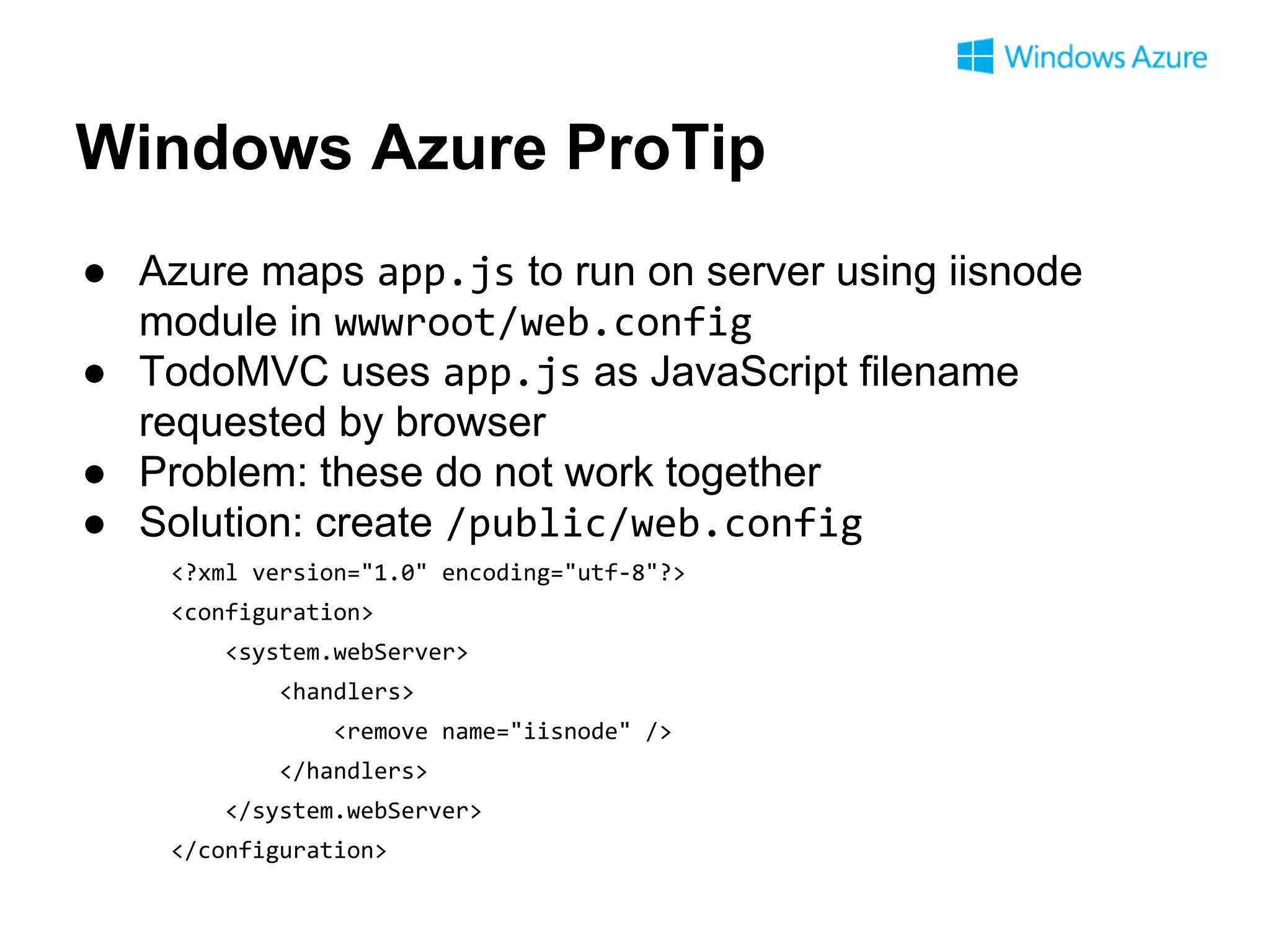 Windows Azure

Windows Azure ProTip

● Azure maps app.js to run on server using iisnode module in wwwroot/web.config
● TodoMVC uses app.js as JavaScript filename requested by browser
● Problem: these do not work together
● Solution: create /public/web.config

<?xml version="1.0" encoding="utf-8"?>
<configuration>
    <system.webServer>
        <handlers>
            <remove name="iisnode" />
        </handlers>
    </system.webServer>
</configuration>